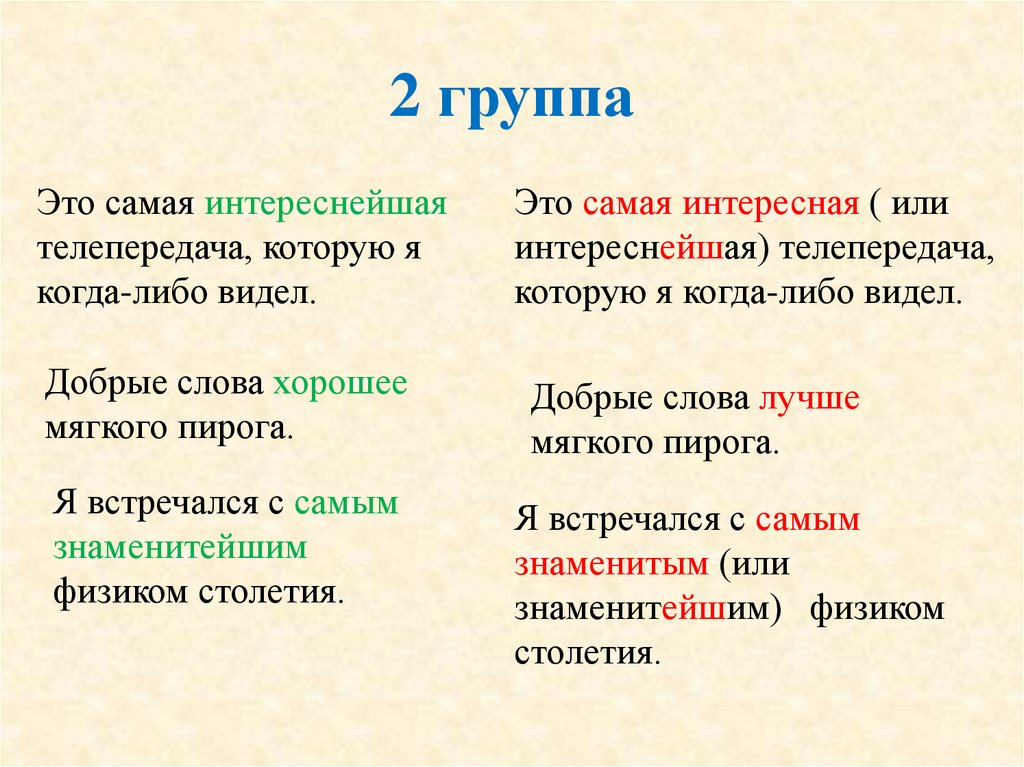 2 группа

Это самая интереснейшая телепередача, которую я когда-либо видел.

Добрые слова хорошее мягкого пирога.

Я встречался с самым знаменитейшим физиком столетия.

Это самая интересная ( или интереснейшая) телепередача, которую я когда-либо видел.

Добрые слова лучше мягкого пирога.

Я встречался с самым знаменитым (или знаменитейшим) физиком столетия.